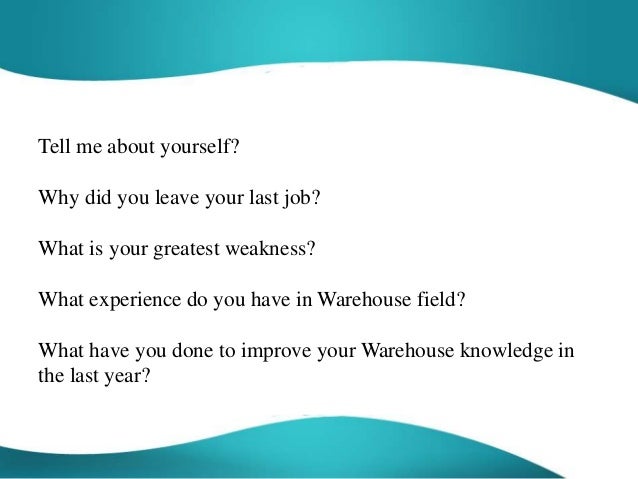 Tell me about yourself?

Why did you leave your last job?

What is your greatest weakness?

What experience do you have in Warehouse field?

What have you done to improve your Warehouse knowledge in the last year?